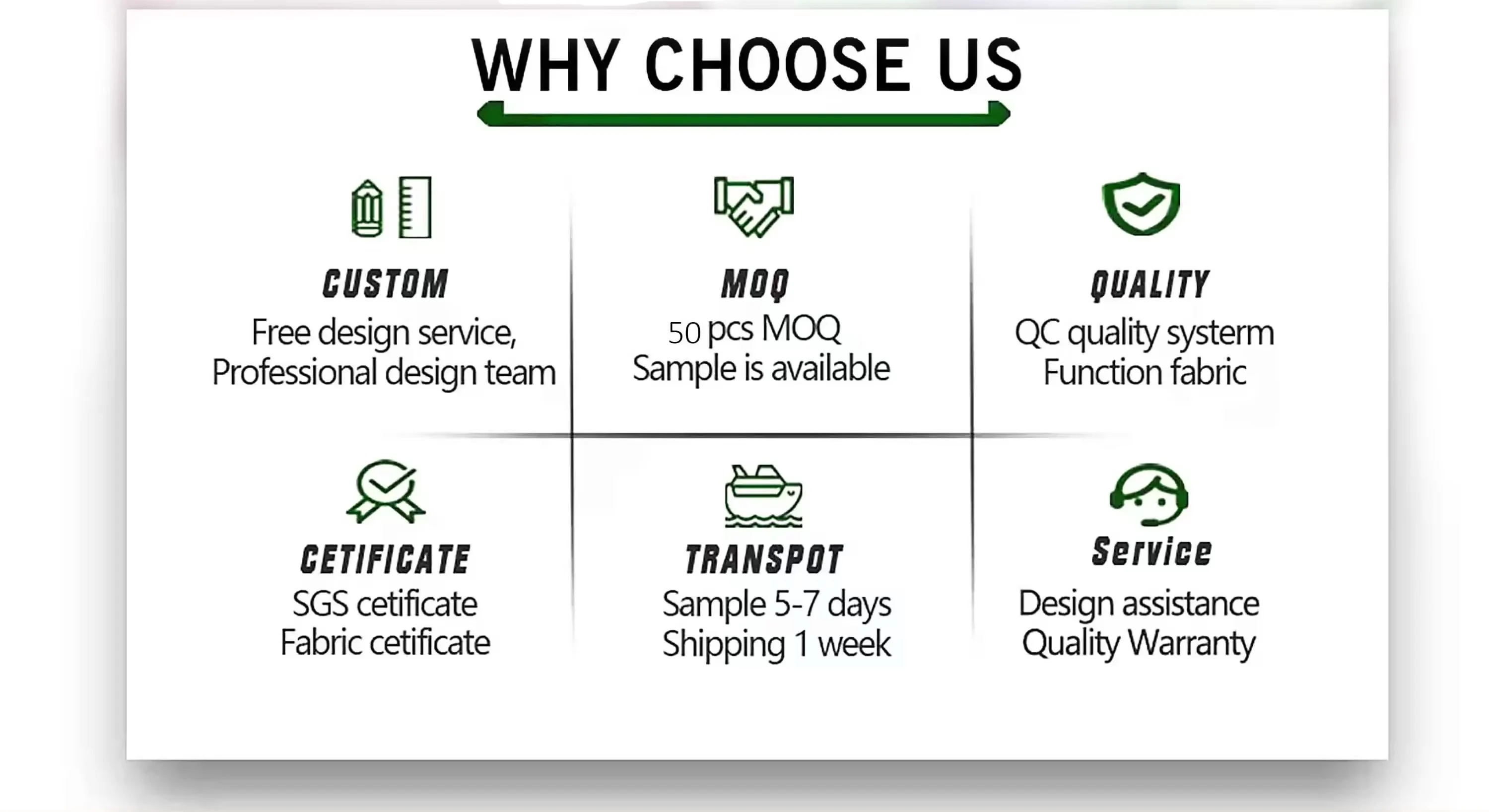 WHY CHOOSE US

CUSTOM
Free design service,
Professional design team

MOQ
50 pcs MOQ
Sample is available

QUALITY
QC quality systerm
Function fabric

CETIFICATE
SGS cetificate
Fabric cetificate

TRANSPOT
Sample 5-7 days
Shipping 1 week

Service
Design assistance
Quality Warranty